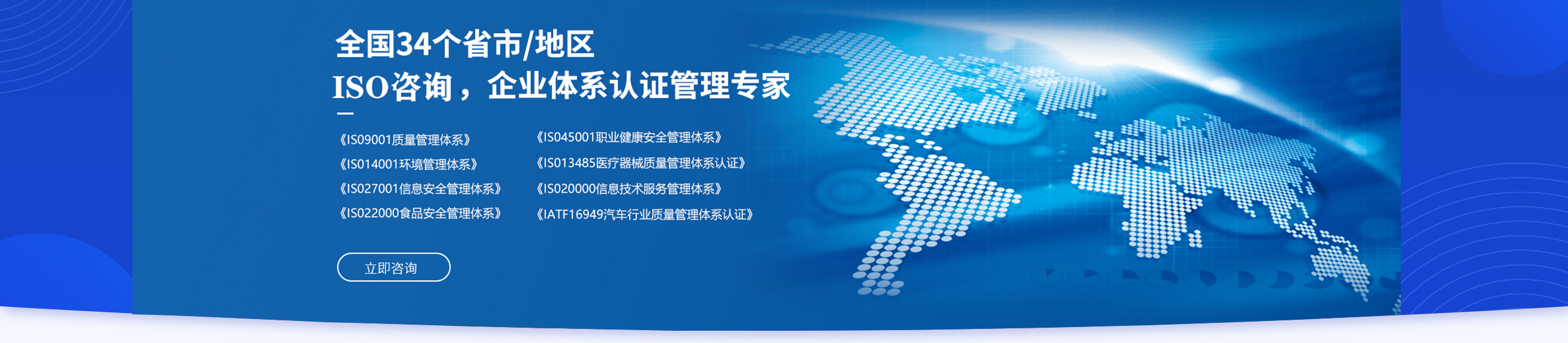 全国34个省市/地区
ISO咨询，企业体系认证管理专家

《ISO9001质量管理体系》
《ISO14001环境管理体系》
《ISO27001信息安全管理体系》
《ISO22000食品安全管理体系》

《ISO45001职业健康安全管理体系》
《ISO13485医疗器械质量管理体系认证》
《ISO20000信息技术服务管理体系》
《IATF16949汽车行业质量管理体系认证》

立即咨询